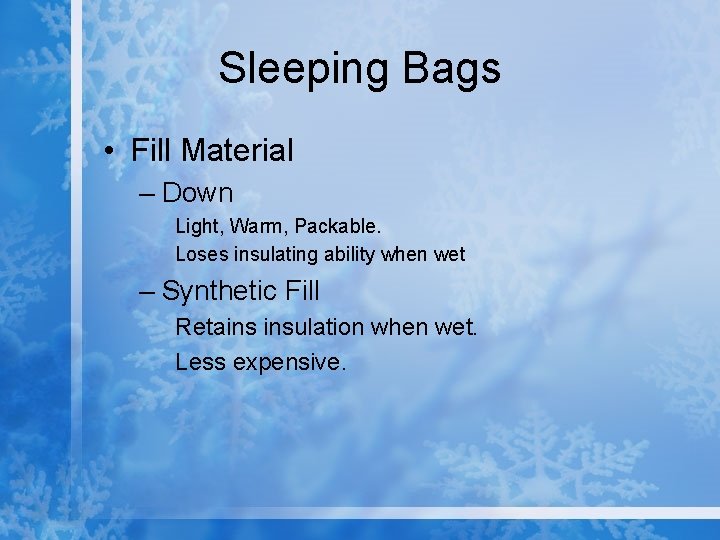 Sleeping Bags

• Fill Material
– Down
Light, Warm, Packable.
Loses insulating ability when wet
– Synthetic Fill
Retains insulation when wet.
Less expensive.